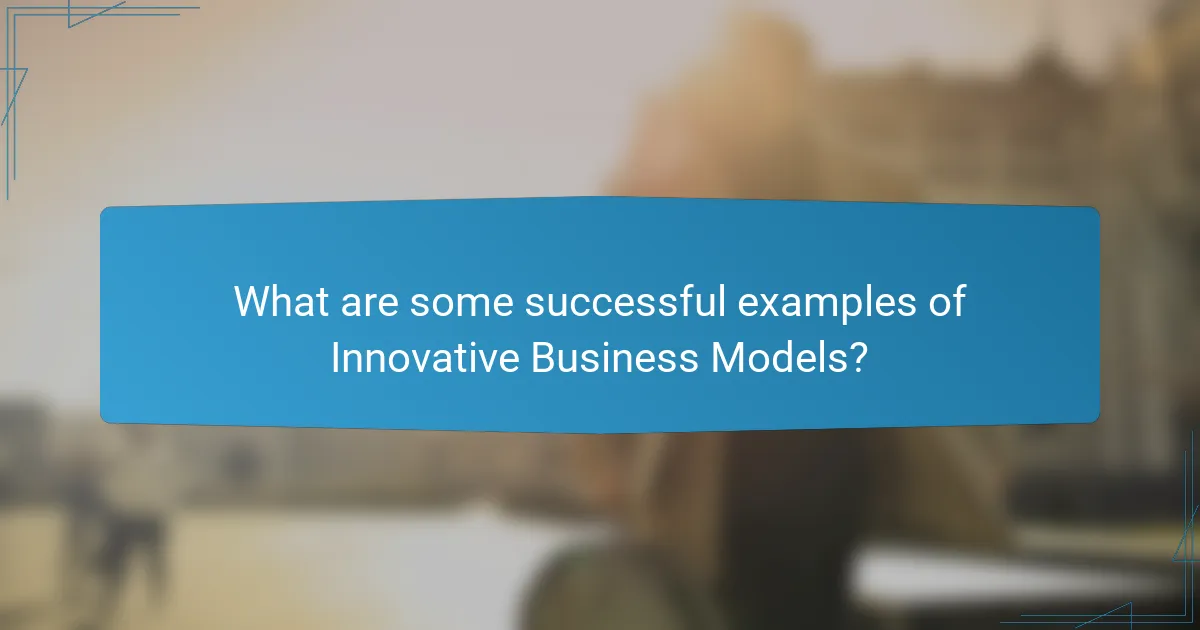 What are some successful examples of Innovative Business Models?